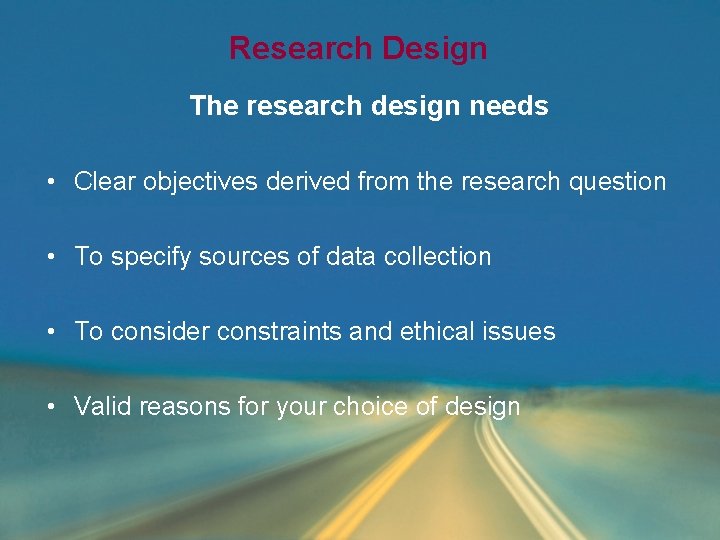 Research Design

The research design needs

• Clear objectives derived from the research question

• To specify sources of data collection

• To consider constraints and ethical issues

• Valid reasons for your choice of design